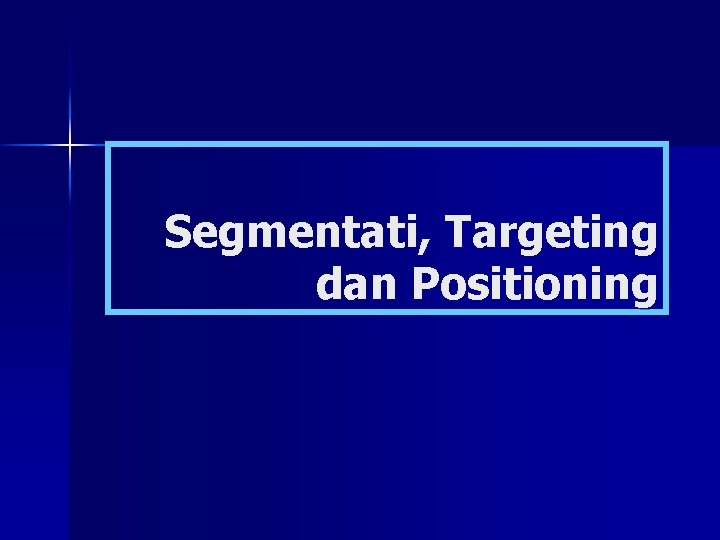 Segmentati, Targeting dan Positioning